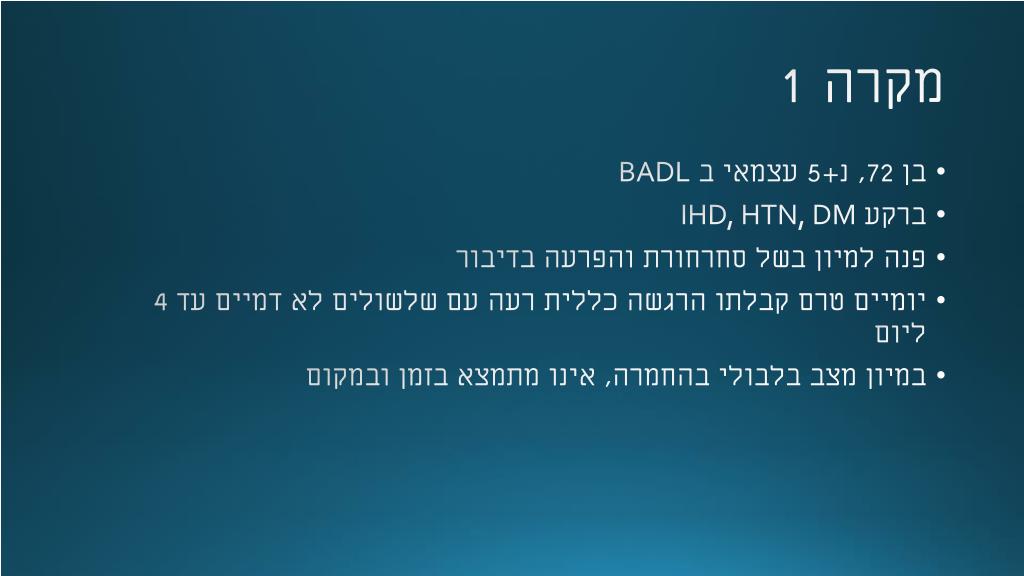 מקרה 1

• בן 72, נ+5 עצמאי ב BADL
• ברקע IHD, HTN, DM
• פנה למיון בשל סחרחורת והפרעה בדיבור
• יומיים טרם קבלתו הרגשה כללית רעה עם שלשולים לא דמיים עד 4 ליום
• במיון מצב בלבולי בהחמרה, אינו מתמצא בזמן ובמקום